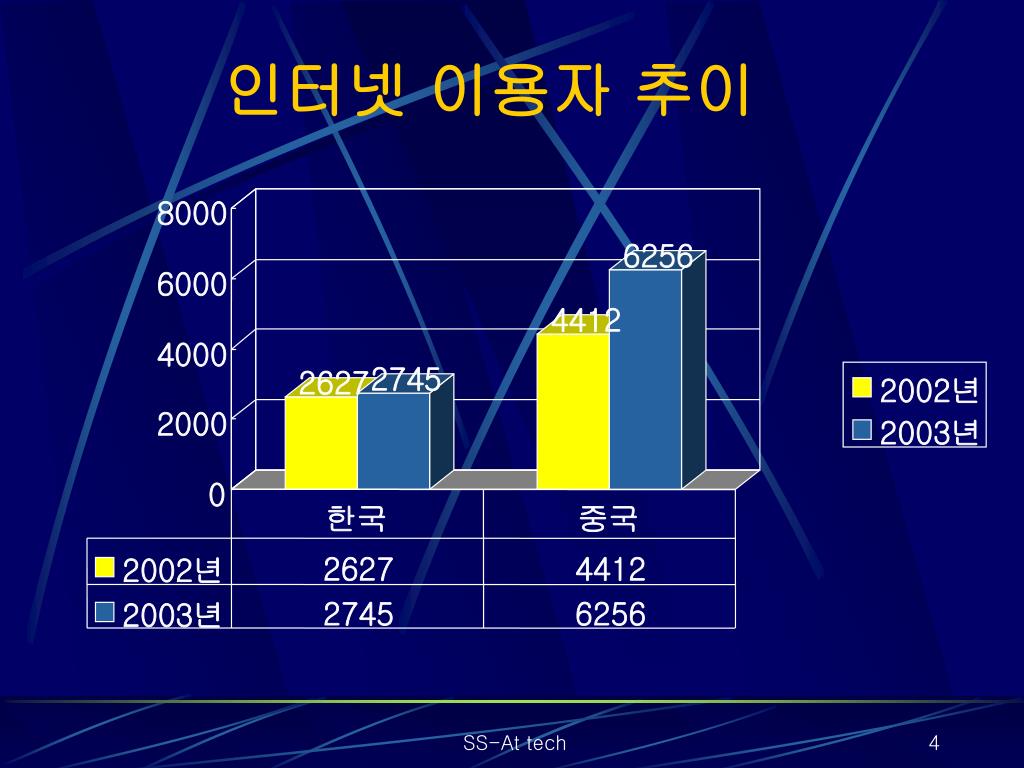 인터넷 이용자 추이

8000
6000
4000
2000
0

2627
2745
4412
6256

2002년
2003년

| | 한국 | 중국 |
|---|---|---|
| 2002년 | 2627 | 4412 |
| 2003년 | 2745 | 6256 |

SS-At tech

4